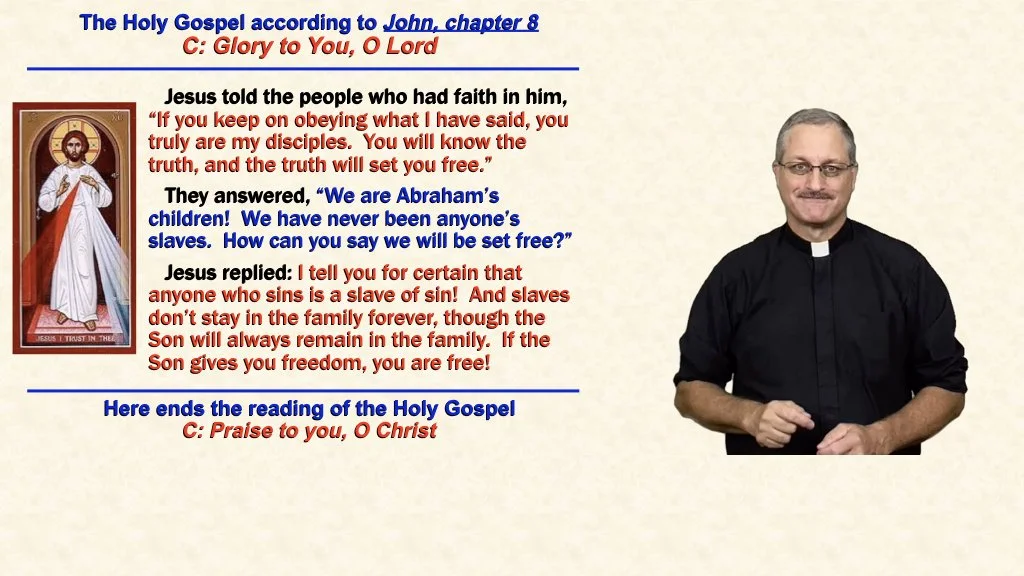 The Holy Gospel according to John, chapter 8
C: Glory to You, O Lord

JESUS I TRUST IN THEE

Jesus told the people who had faith in him, "If you keep on obeying what I have said, you truly are my disciples. You will know the truth, and the truth will set you free."

They answered, "We are Abraham's children! We have never been anyone's slaves. How can you say we will be set free?"

Jesus replied: I tell you for certain that anyone who sins is a slave of sin! And slaves don't stay in the family forever, though the Son will always remain in the family. If the Son gives you freedom, you are free!

Here ends the reading of the Holy Gospel
C: Praise to you, O Christ